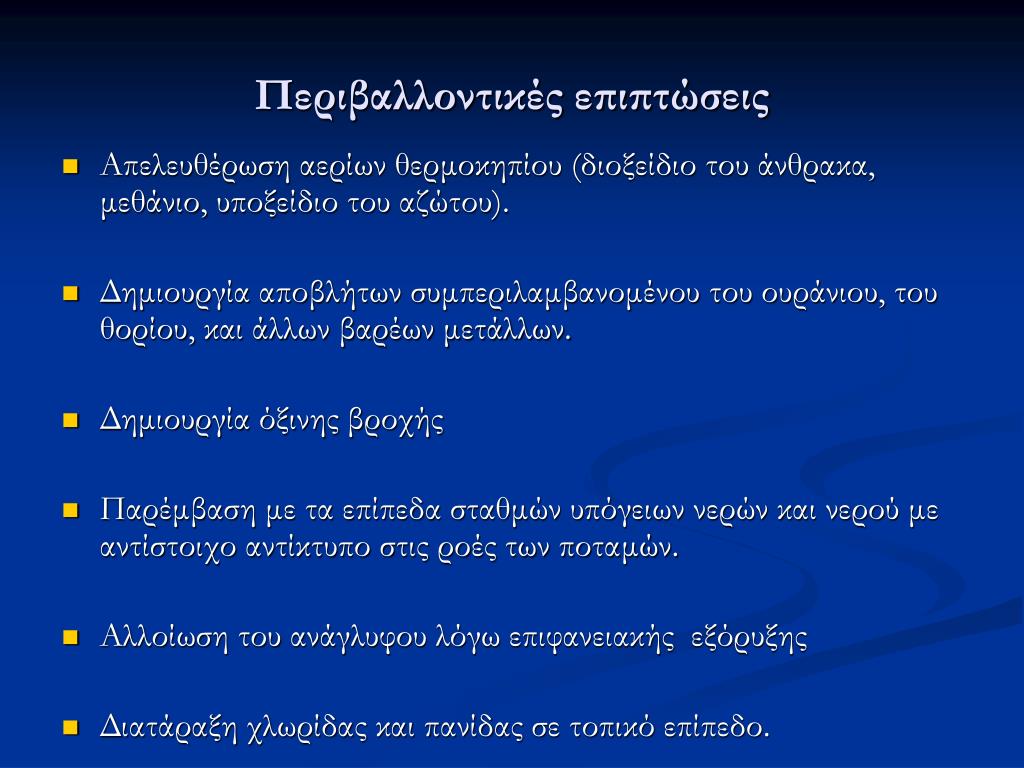 Περιβαλλοντικές επιπτώσεις

Απελευθέρωση αερίων θερμοκηπίου (διοξείδιο του άνθρακα, μεθάνιο, υποξείδιο του αζώτου).

Δημιουργία αποβλήτων συμπεριλαμβανομένου του ουράνιου, του θορίου, και άλλων βαρέων μετάλλων.

Δημιουργία όξινης βροχής

Παρέμβαση με τα επίπεδα σταθμών υπόγειων νερών και νερού με αντίστοιχο αντίκτυπο στις ροές των ποταμών.

Αλλοίωση του ανάγλυφου λόγω επιφανειακής εξόρυξης

Διατάραξη χλωρίδας και πανίδας σε τοπικό επίπεδο.